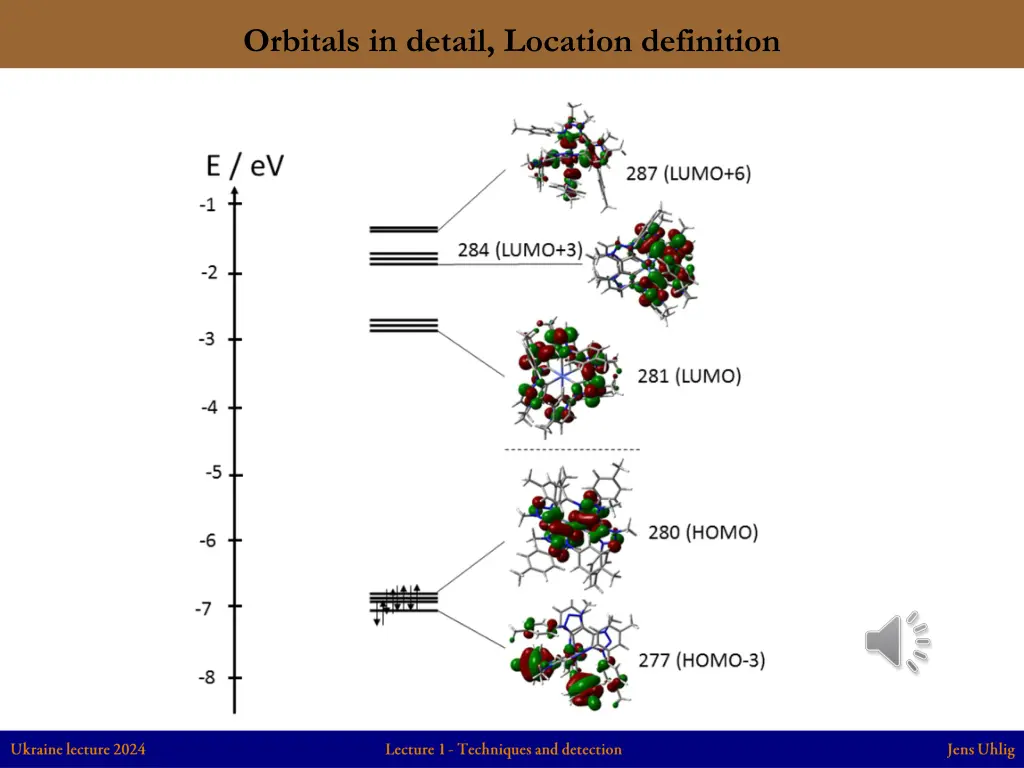 Orbitals in detail, Location definition

E / eV

-1

-2

-3

-4

-5

-6

-7

-8

287 (LUMO+6)

284 (LUMO+3)

281 (LUMO)

280 (HOMO)

277 (HOMO-3)

Ukraine lecture 2024

Lecture 1 - Techniques and detection

Jens Uhlig